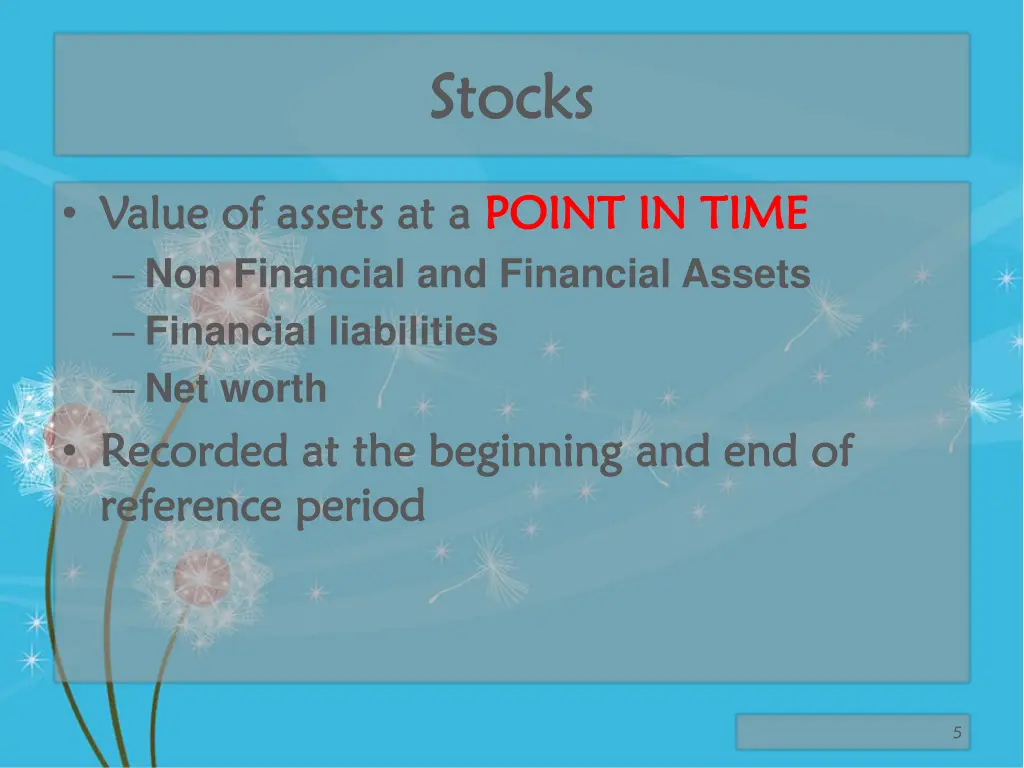 Stocks

• Value of assets at a POINT IN TIME
– Non Financial and Financial Assets
– Financial liabilities
– Net worth

• Recorded at the beginning and end of reference period

5